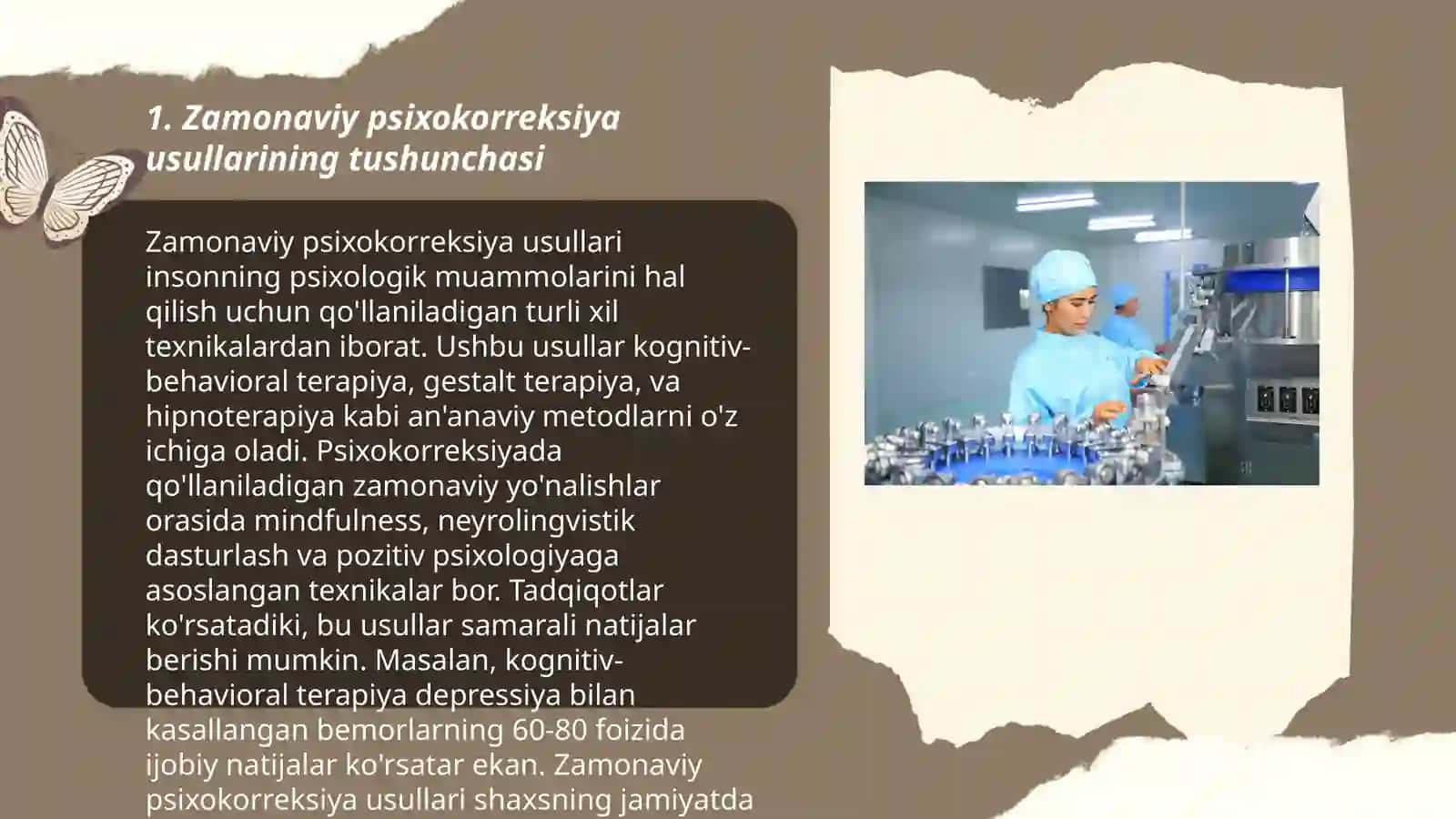 1. Zamonaviy psixokorreksiya usullarining tushunchasi

Zamonaviy psixokorreksiya usullari insonning psixologik muammolarini hal qilish uchun qo'llaniladigan turli xil texnikalardan iborat. Ushbu usullar kognitiv-behavioral terapiya, gestalt terapiya, va hipnoterapiya kabi an'anaviy metodlarni o'z ichiga oladi. Psixokorreksiyada qo'llaniladigan zamonaviy yo'nalishlar orasida mindfulness, neyrolingvistik dasturlash va pozitiv psixologiyaga asoslangan texnikalar bor. Tadqiqotlar ko'rsatadiki, bu usullar samarali natijalar berishi mumkin. Masalan, kognitiv-behavioral terapiya depressiya bilan kasallangan bemorlarning 60-80 foizida ijobiy natijalar ko'rsatar ekan. Zamonaviy psixokorreksiya usullari shaxsning jamiyatda